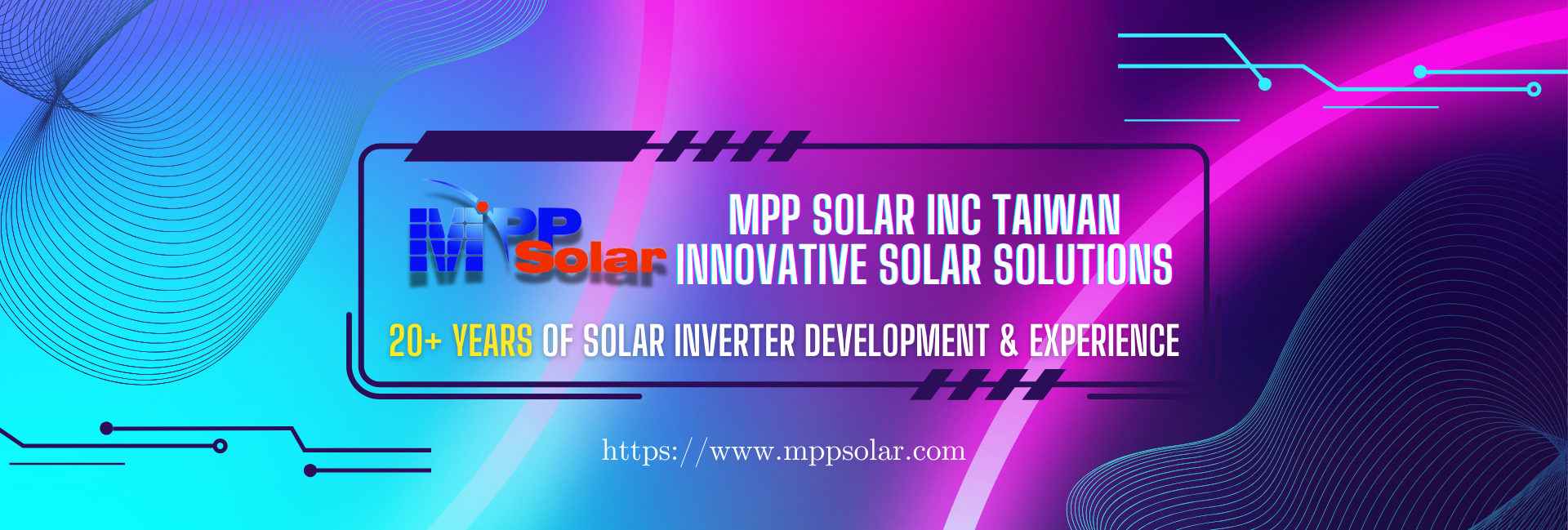 MPP Solar

MPP SOLAR INC TAIWAN
INNOVATIVE SOLAR SOLUTIONS

20+ YEARS OF SOLAR INVERTER DEVELOPMENT & EXPERIENCE

https://www.mppsolar.com